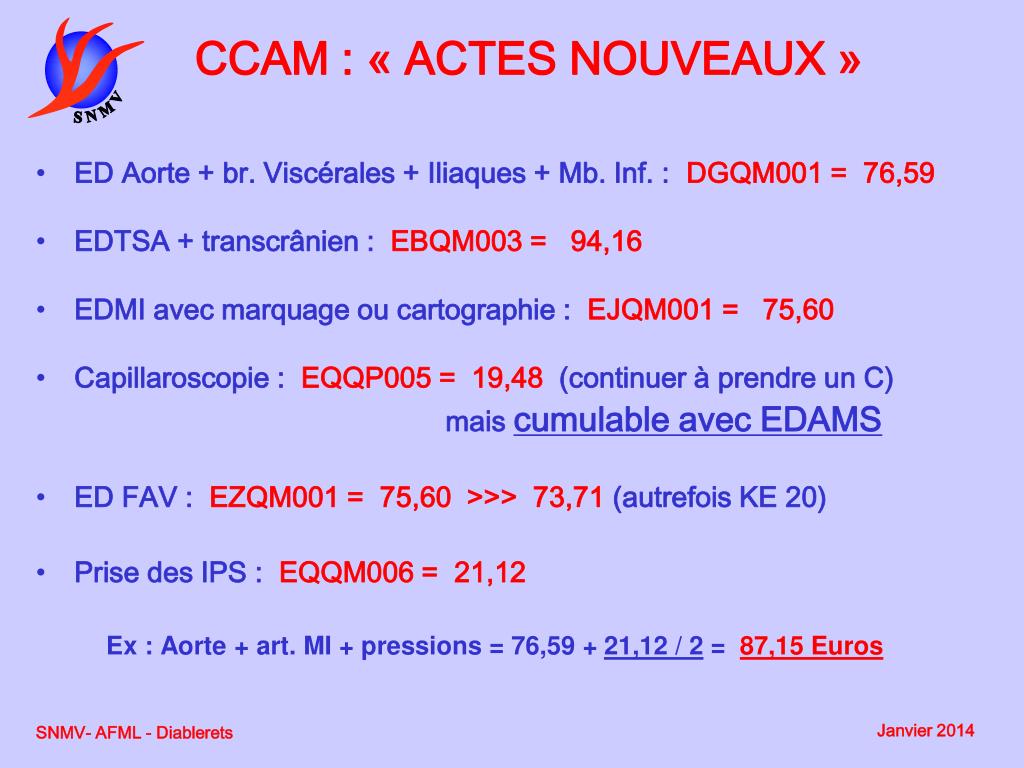 SNMV

CCAM : « ACTES NOUVEAUX »

• ED Aorte + br. Viscérales + Iliaques + Mb. Inf. : DGQM001 = 76,59

• EDTSA + transcrânien : EBQM003 = 94,16

• EDMI avec marquage ou cartographie : EJQM001 = 75,60

• Capillaroscopie : EQQP005 = 19,48 (continuer à prendre un C) mais cumulable avec EDAMS

• ED FAV : EZQM001 = 75,60 >>> 73,71 (autrefois KE 20)

• Prise des IPS : EQQM006 = 21,12

Ex : Aorte + art. MI + pressions = 76,59 + 21,12 / 2 = 87,15 Euros

SNMV- AFML - Diablerets

Janvier 2014